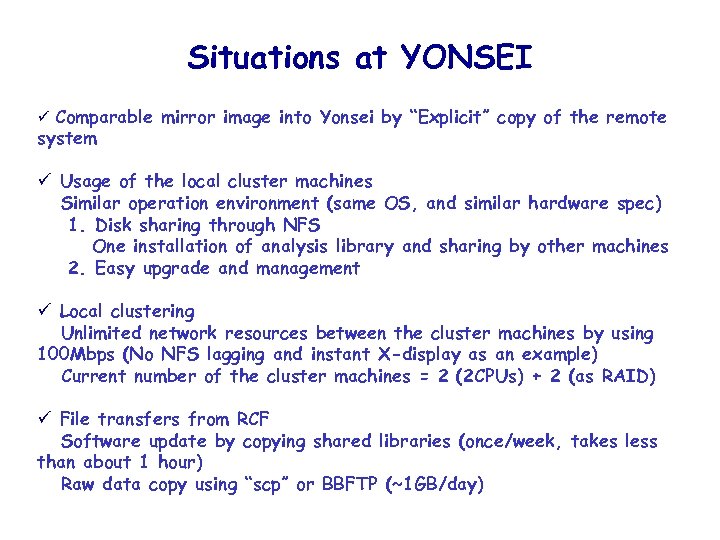 Situations at YONSEI

✓ Comparable mirror image into Yonsei by "Explicit" copy of the remote system

✓ Usage of the local cluster machines
Similar operation environment (same OS, and similar hardware spec)
1. Disk sharing through NFS
One installation of analysis library and sharing by other machines
2. Easy upgrade and management

✓ Local clustering
Unlimited network resources between the cluster machines by using 100Mbps (No NFS lagging and instant X-display as an example)
Current number of the cluster machines = 2 (2CPUs) + 2 (as RAID)

✓ File transfers from RCF
Software update by copying shared libraries (once/week, takes less than about 1 hour)
Raw data copy using "scp" or BBFTP (~1GB/day)